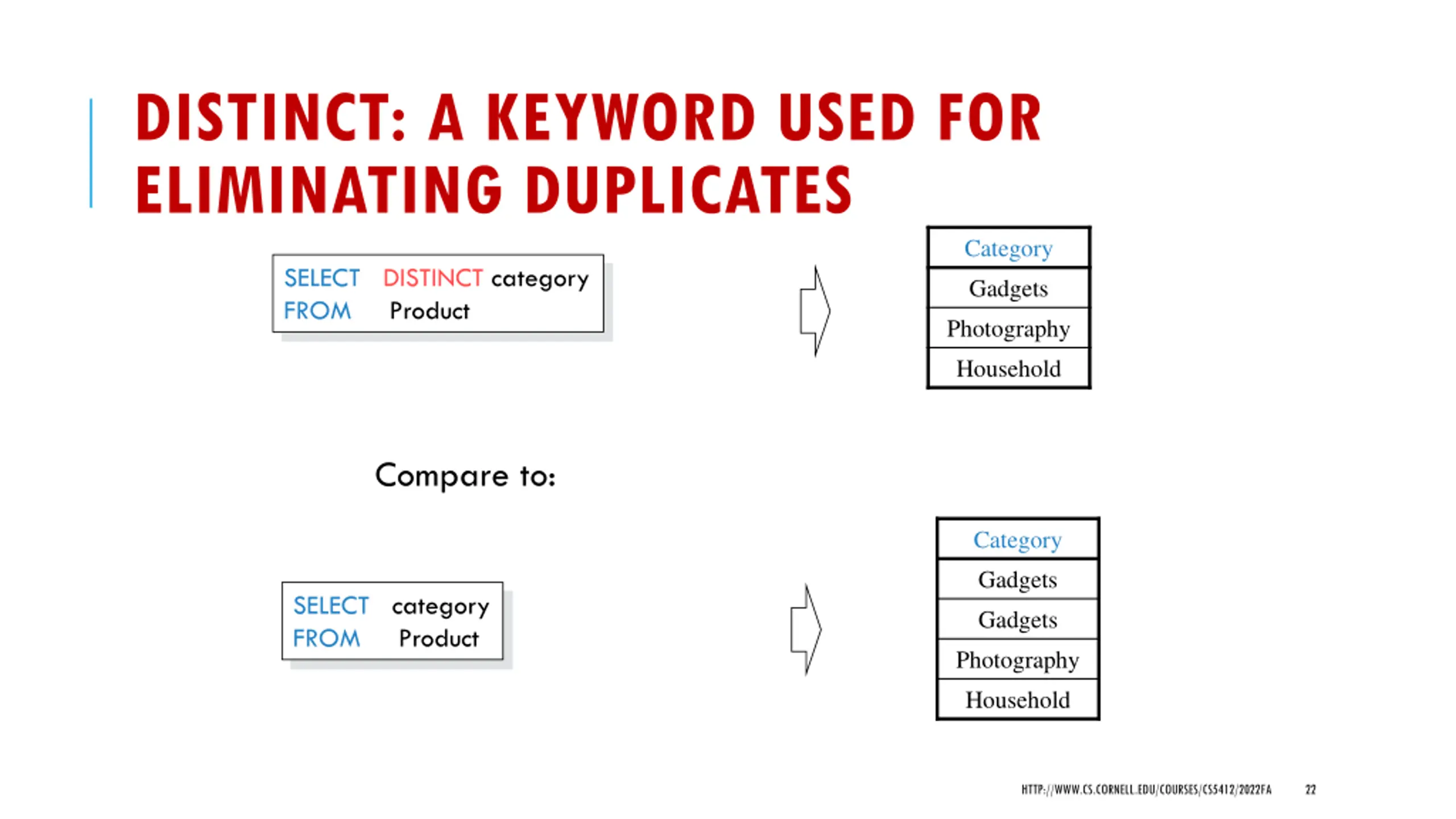 DISTINCT: A KEYWORD USED FOR ELIMINATING DUPLICATES

SELECT DISTINCT category
FROM Product

| Category |
|---|
| Gadgets |
| Photography |
| Household |

Compare to:

SELECT category
FROM Product

| Category |
|---|
| Gadgets |
| Gadgets |
| Photography |
| Household |

HTTP://WWW.CS.CORNELL.EDU/COURSES/CS5412/2022FA 22